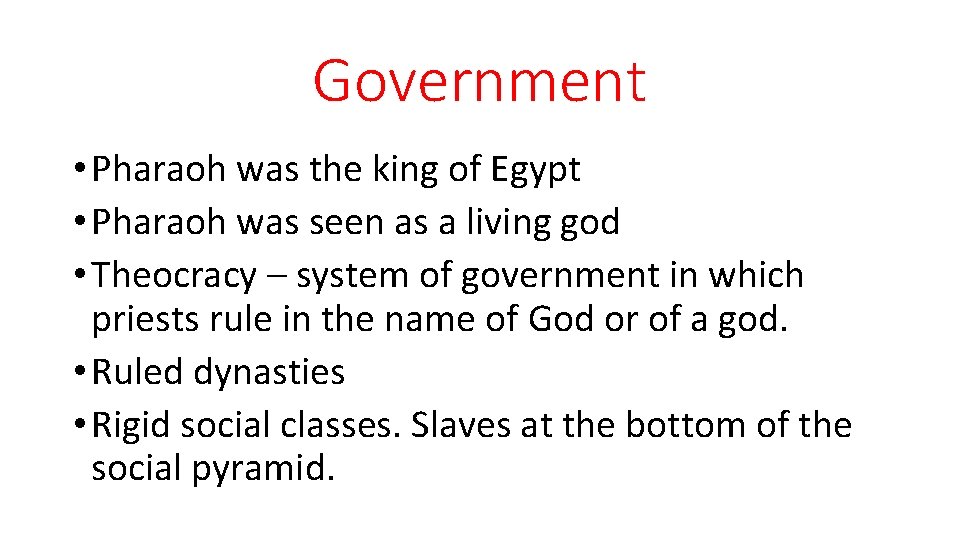 Government

• Pharaoh was the king of Egypt
• Pharaoh was seen as a living god
• Theocracy – system of government in which priests rule in the name of God or of a god.
• Ruled dynasties
• Rigid social classes. Slaves at the bottom of the social pyramid.